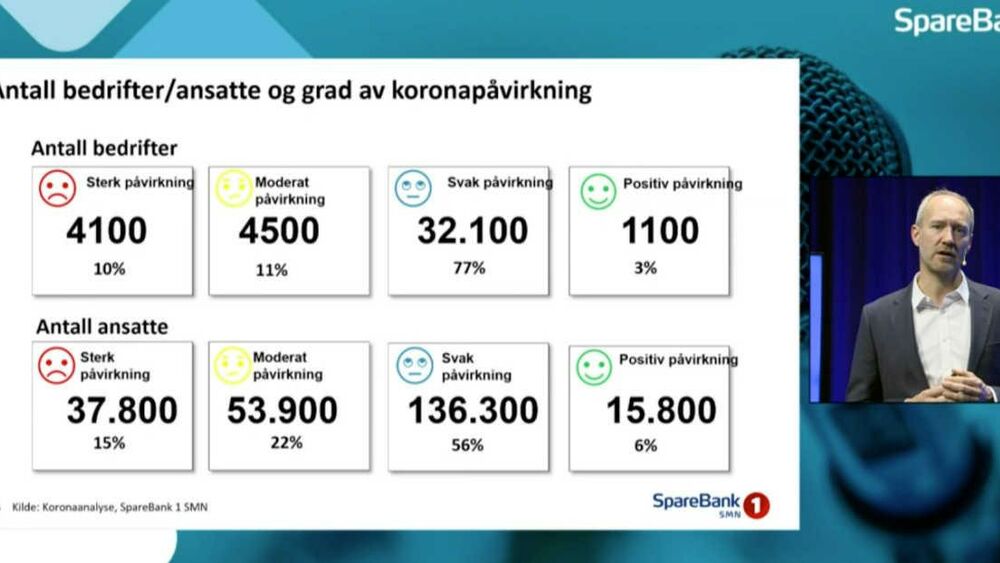 SpareBa

Antall bedrifter/ansatte og grad av koronapåvirkning

Antall bedrifter

Sterk påvirkning
4100
10%

Moderat påvirkning
4500
11%

Svak påvirkning
32.100
77%

Positiv påvirkning
1100
3%

Antall ansatte

Sterk påvirkning
37.800
15%

Moderat påvirkning
53.900
22%

Svak påvirkning
136.300
56%

Positiv påvirkning
15.800
6%

Kilde: Koronaanalyse, SpareBank 1 SMN

SpareBank 1 SMN